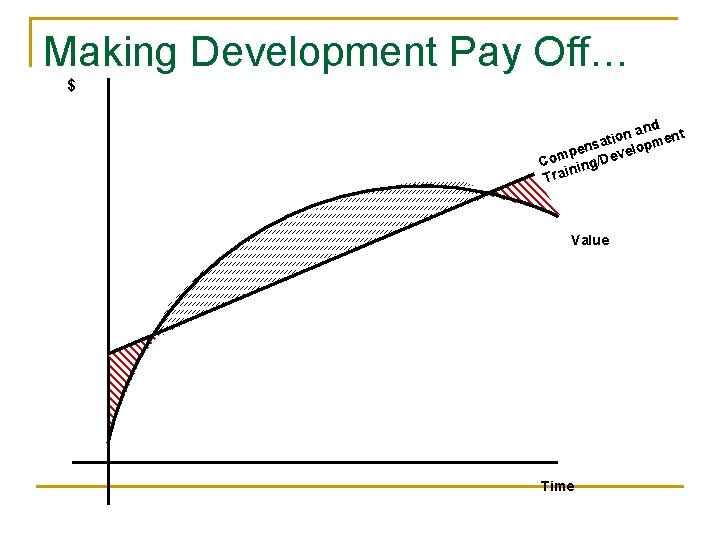 Making Development Pay Off…

$

Compensation and Training/Development

Value

Time